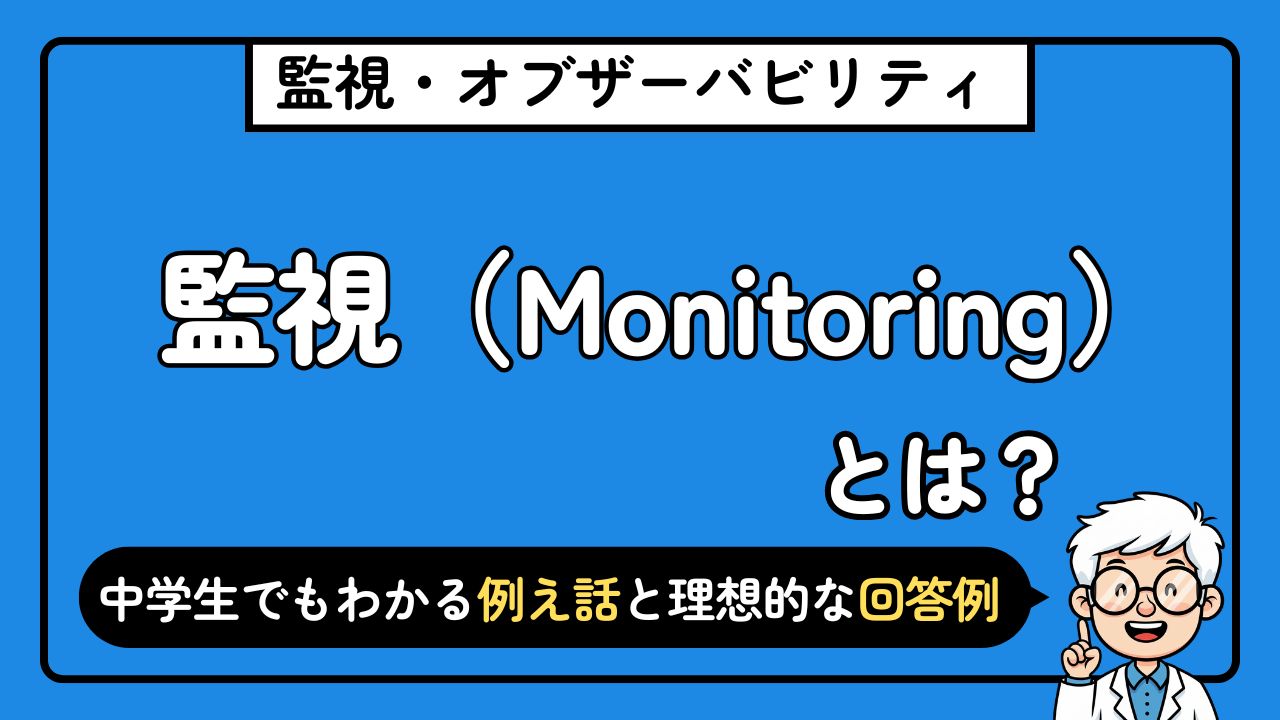 監視・オブザーバビリティ

監視（Monitoring）

とは？

中学生でもわかる例え話と理想的な回答例